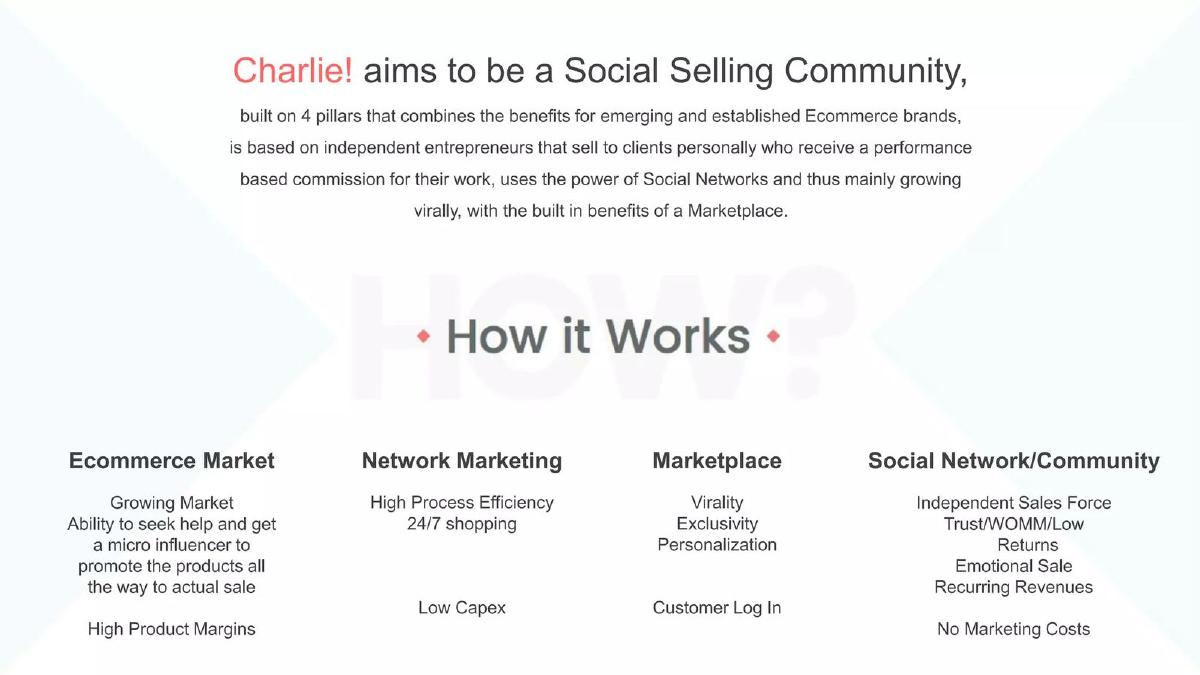 Charlie! aims to be a Social Selling Community,

built on 4 pillars that combines the benefits for emerging and established Ecommerce brands, is based on independent entrepreneurs that sell to clients personally who receive a performance based commission for their work, uses the power of Social Networks and thus mainly growing virally, with the built in benefits of a Marketplace.

HOW?

How it Works

Ecommerce Market

Growing Market
Ability to seek help and get a micro influencer to promote the products all the way to actual sale

High Product Margins

Network Marketing

High Process Efficiency
24/7 shopping

Low Capex

Marketplace

Virality
Exclusivity
Personalization

Customer Log In

Social Network/Community

Independent Sales Force
Trust/WOMM/Low Returns
Emotional Sale
Recurring Revenues

No Marketing Costs